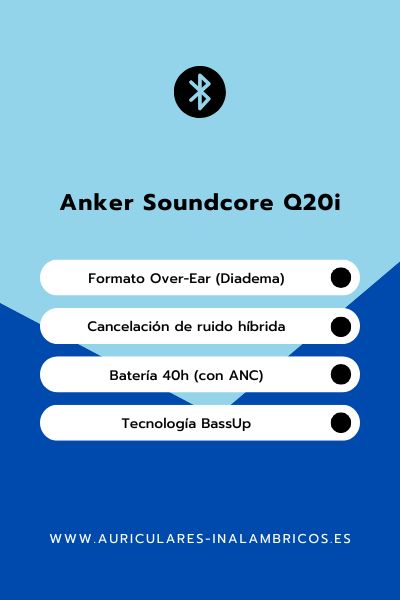 Anker Soundcore Q20i

Formato Over-Ear (Diadema)

Cancelación de ruido híbrida

Batería 40h (con ANC)

Tecnología BassUp

WWW.AURICULARES-INALAMBRICOS.ES